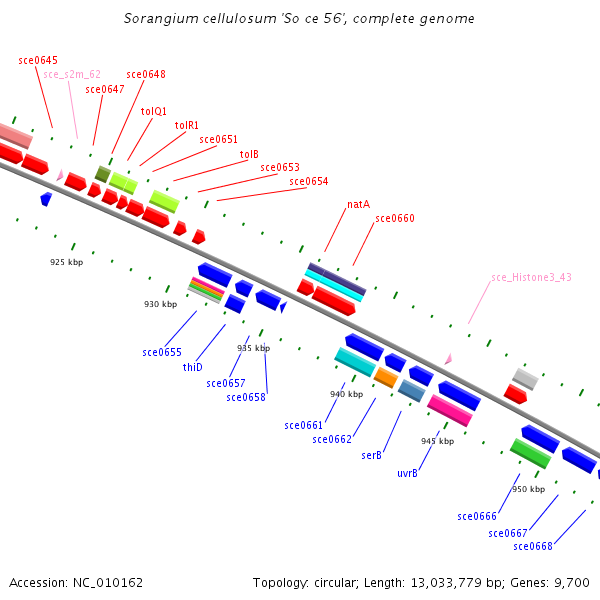 Sorangium cellulosum 'So ce 56', complete genome

sce0645
sce_s2m_62
sce0648
sce0647
tolQ1
tolR1
sce0651
tolB
sce0653
sce0654
natA
sce0660
sce_Histone3_43

925 kbp
930 kbp
935 kbp
940 kbp
945 kbp
950 kbp

sce0655
thiD
sce0657
sce0658
sce0661
sce0662
serB
uvrB
sce0666
sce0667
sce0668

Accession: NC_010162

Topology: circular; Length: 13,033,779 bp; Genes: 9,700